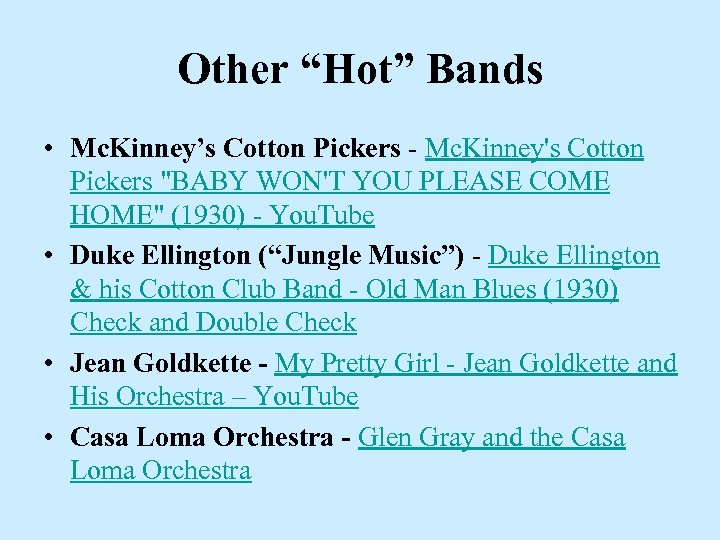 Other “Hot” Bands

• McKinney’s Cotton Pickers - McKinney's Cotton Pickers "BABY WON'T YOU PLEASE COME HOME" (1930) - YouTube
• Duke Ellington (“Jungle Music”) - Duke Ellington & his Cotton Club Band - Old Man Blues (1930) Check and Double Check
• Jean Goldkette - My Pretty Girl - Jean Goldkette and His Orchestra – YouTube
• Casa Loma Orchestra - Glen Gray and the Casa Loma Orchestra